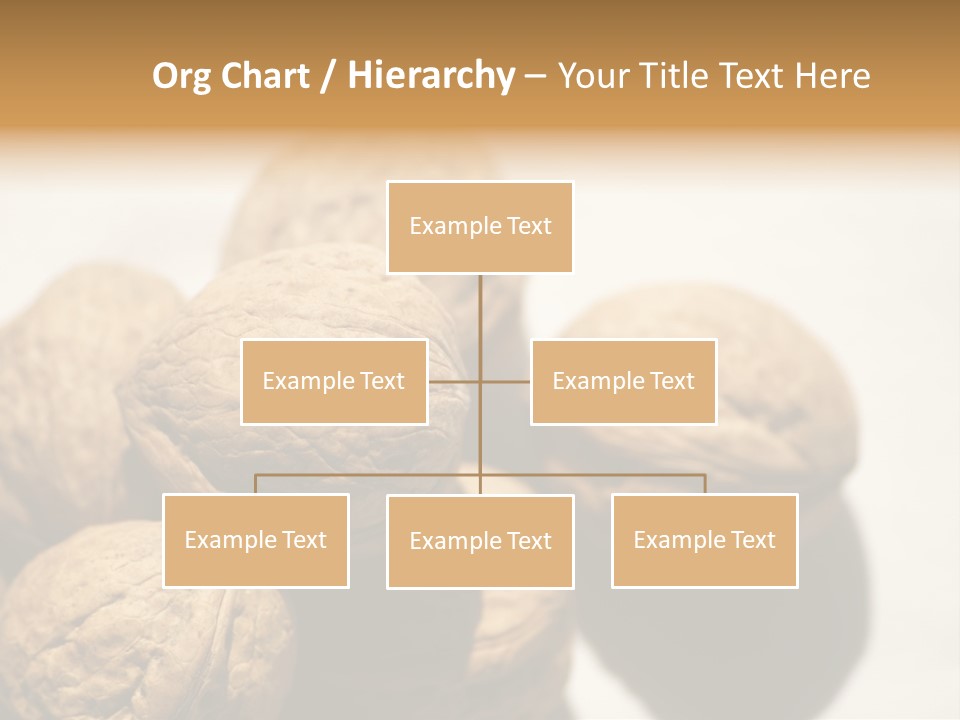 Org Chart / Hierarchy – Your Title Text Here

Example Text

Example Text

Example Text

Example Text

Example Text

Example Text